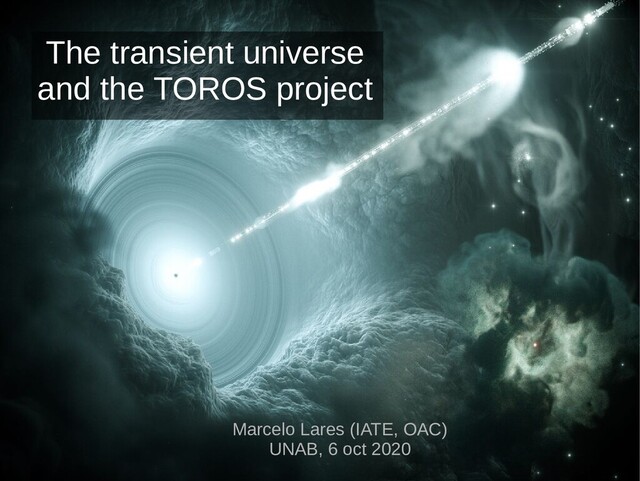 The transient universe and the TOROS project

Marcelo Lares (IATE, OAC)
UNAB, 6 oct 2020